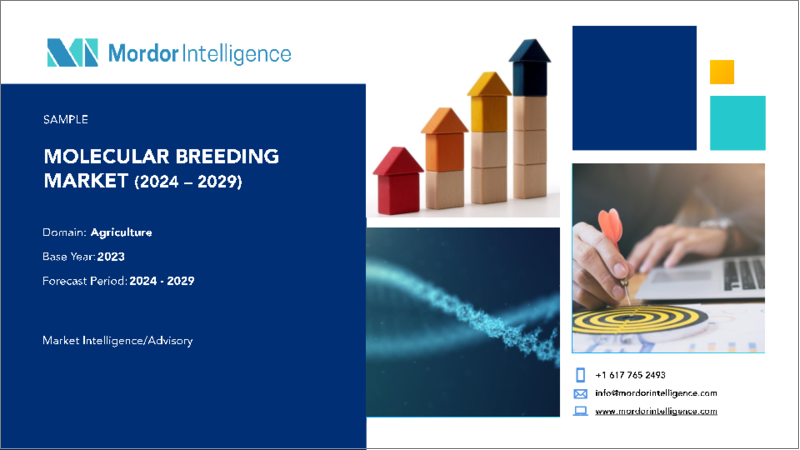 Mordor Intelligence

SAMPLE

MOLECULAR BREEDING MARKET (2024 – 2029)

Domain: Agriculture

Base Year: 2023

Forecast Period: 2024 - 2029

Market Intelligence/Advisory

+1 617 765 2493

info@mordorintelligence.com

www.mordorintelligence.com